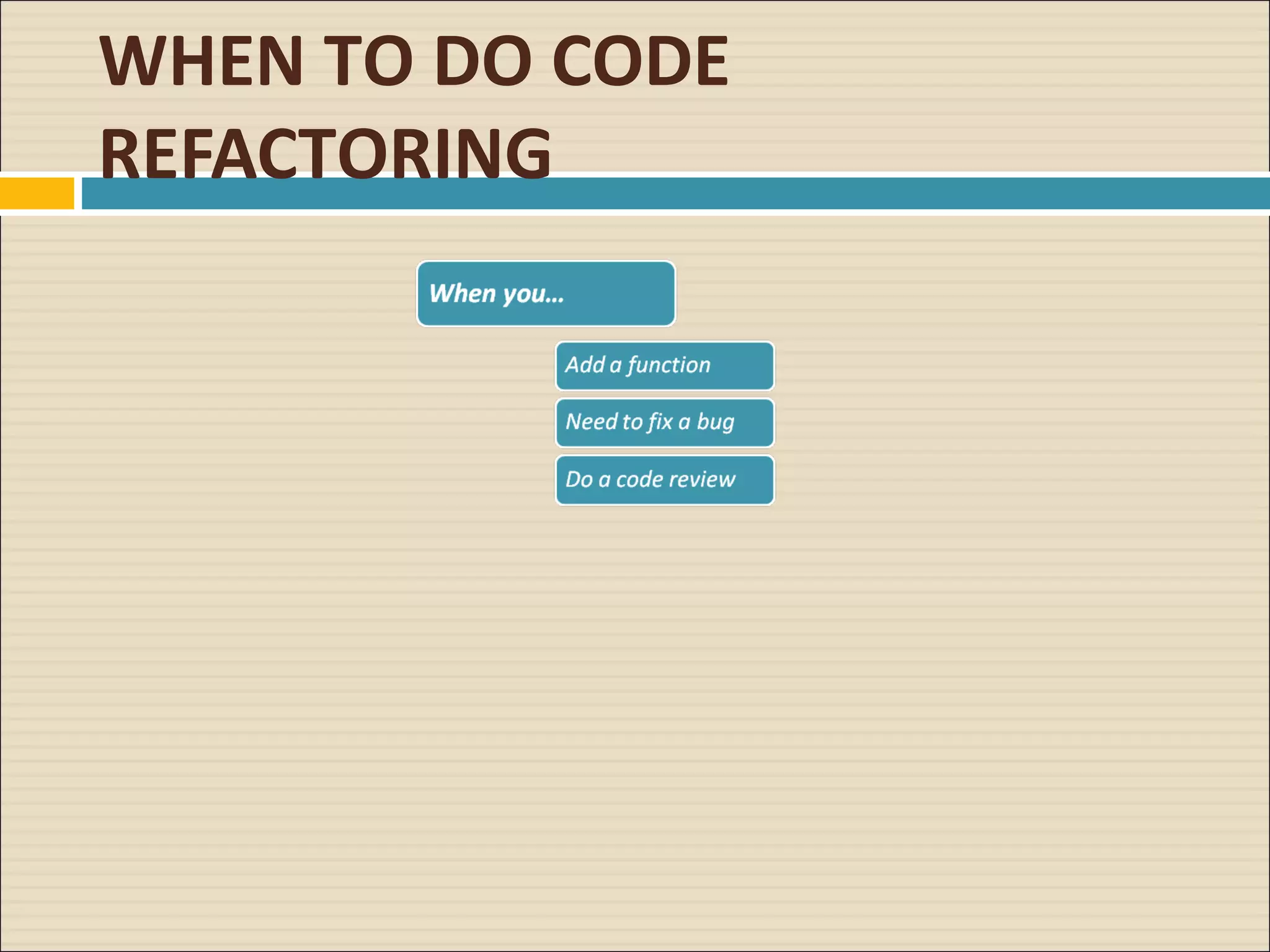 WHEN TO DO CODE REFACTORING

When you...

Add a function

Need to fix a bug

Do a code review